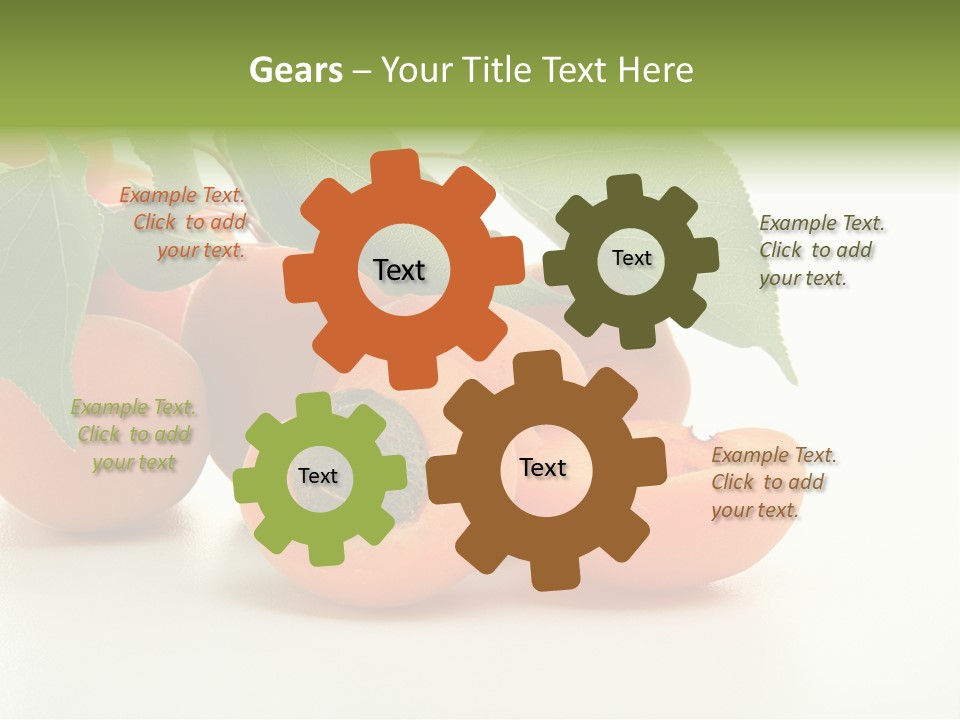 Gears – Your Title Text Here

Example Text. Click to add your text.

Text

Text

Example Text. Click to add your text.

Example Text. Click to add your text

Text

Text

Example Text. Click to add your text.